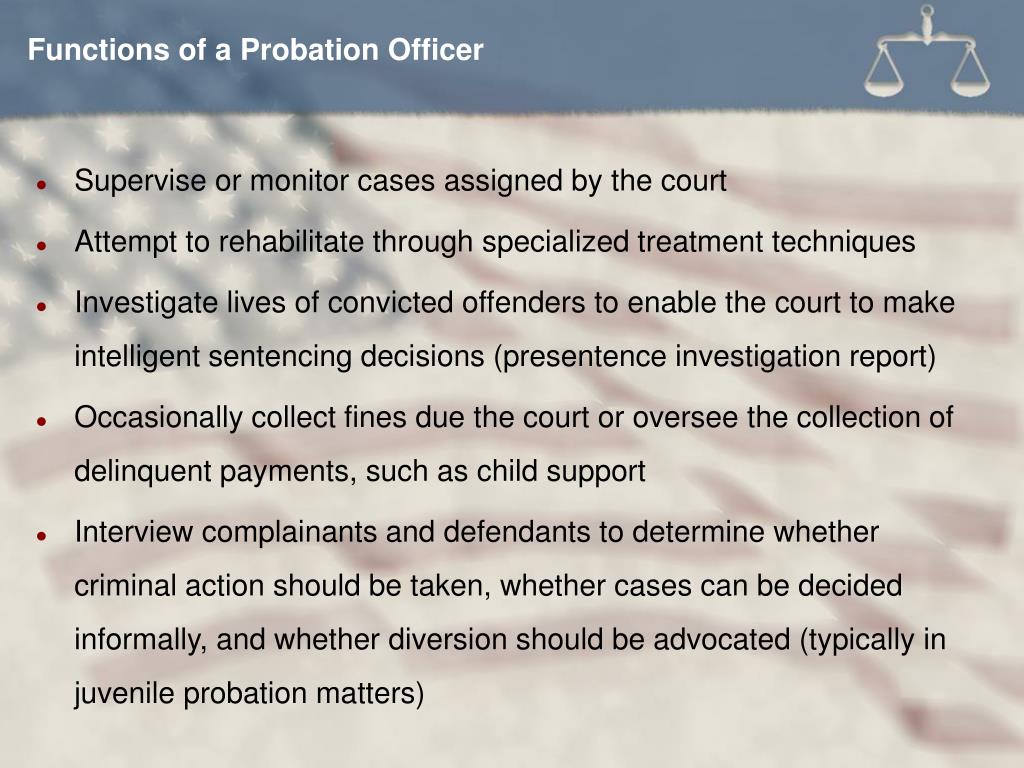 Functions of a Probation Officer

- Supervise or monitor cases assigned by the court
- Attempt to rehabilitate through specialized treatment techniques
- Investigate lives of convicted offenders to enable the court to make intelligent sentencing decisions (presentence investigation report)
- Occasionally collect fines due the court or oversee the collection of delinquent payments, such as child support
- Interview complainants and defendants to determine whether criminal action should be taken, whether cases can be decided informally, and whether diversion should be advocated (typically in juvenile probation matters)